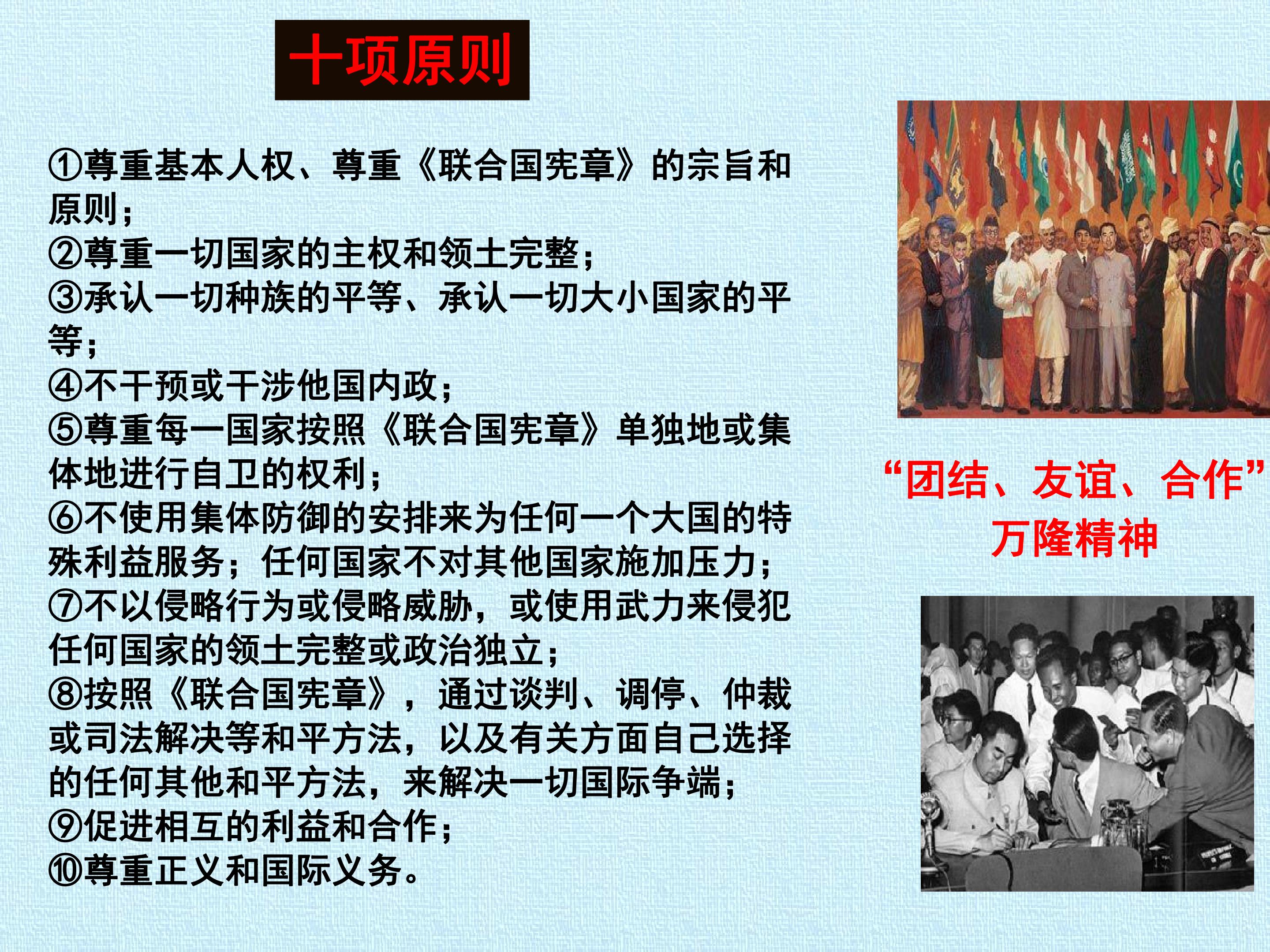 十项原则

①尊重基本人权、尊重《联合国宪章》的宗旨和原则；
②尊重一切国家的主权和领土完整；
③承认一切种族的平等、承认一切大小国家的平等；
④不干预或干涉他国内政；
⑤尊重每一国家按照《联合国宪章》单独地或集体地进行自卫的权利；
⑥不使用集体防御的安排来为任何一个大国的特殊利益服务；任何国家不对其他国家施加压力；
⑦不以侵略行为或侵略威胁，或使用武力来侵犯任何国家的领土完整或政治独立；
⑧按照《联合国宪章》，通过谈判、调停、仲裁或司法解决等和平方法，以及有关方面自己选择的任何其他和平方法，来解决一切国际争端；
⑨促进相互的利益和合作；
⑩尊重正义和国际义务。

“团结、友谊、合作”
万隆精神